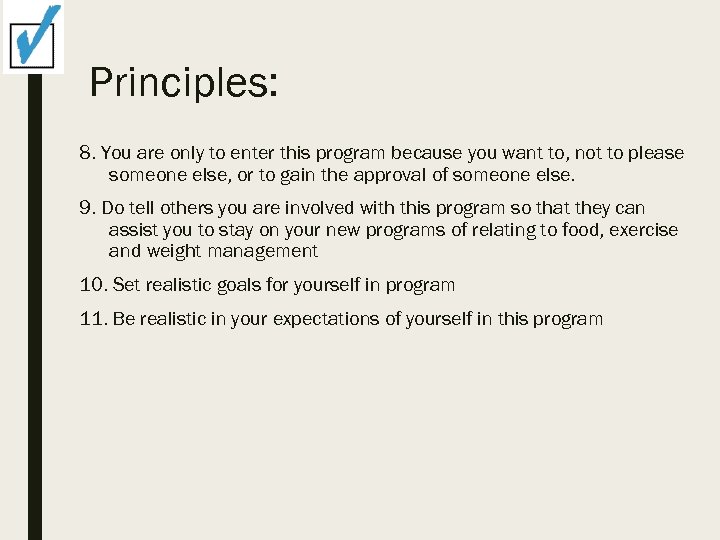 Principles:

8. You are only to enter this program because you want to, not to please someone else, or to gain the approval of someone else.

9. Do tell others you are involved with this program so that they can assist you to stay on your new programs of relating to food, exercise and weight management

10. Set realistic goals for yourself in program

11. Be realistic in your expectations of yourself in this program